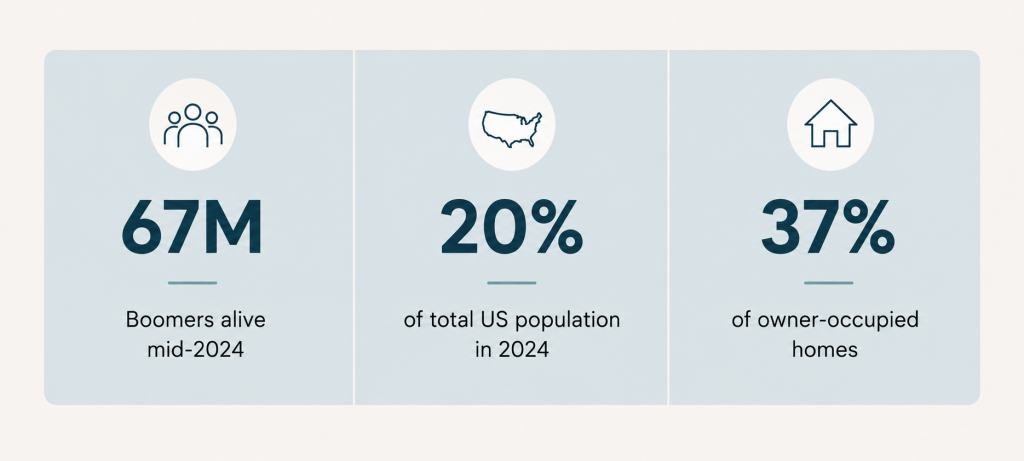 67M

Boomers alive mid-2024

20%

of total US population in 2024

37%

of owner-occupied homes